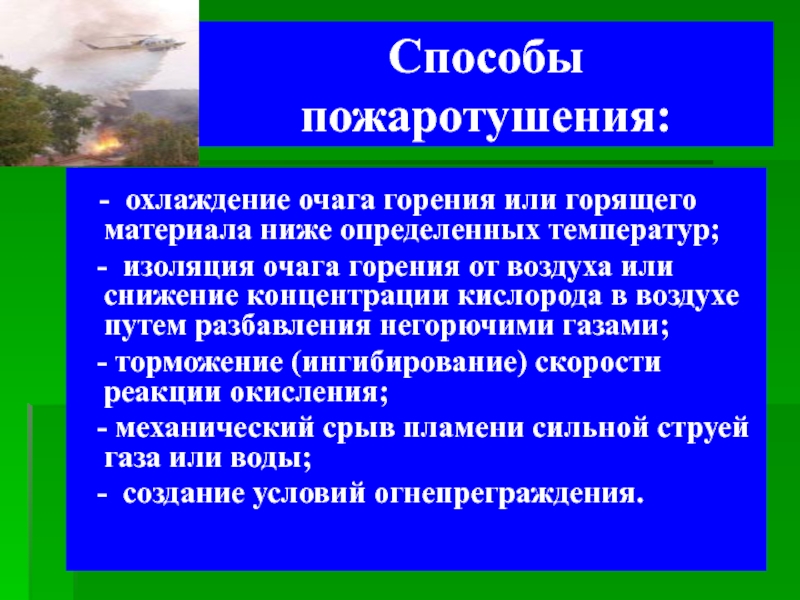 Способы пожаротушения:

- охлаждение очага горения или горящего материала ниже определенных температур;

- изоляция очага горения от воздуха или снижение концентрации кислорода в воздухе путем разбавления негорючими газами;

- торможение (ингибирование) скорости реакции окисления;

- механический срыв пламени сильной струей газа или воды;

- создание условий огнепреграждения.